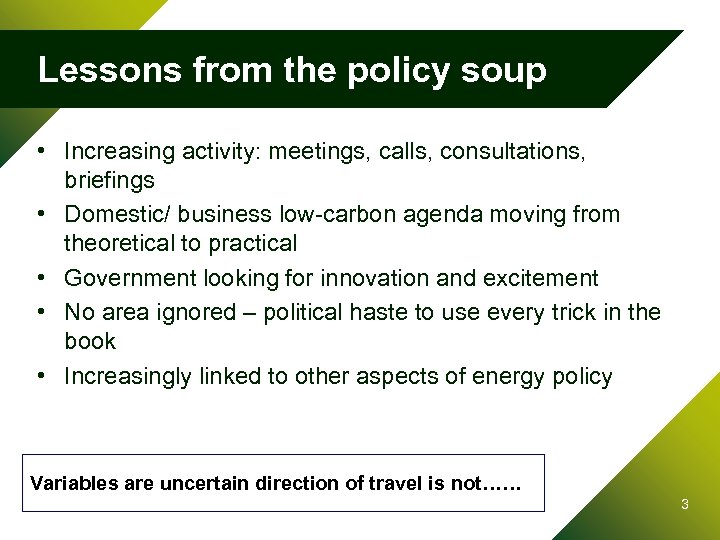 Lessons from the policy soup

• Increasing activity: meetings, calls, consultations, briefings
• Domestic/ business low-carbon agenda moving from theoretical to practical
• Government looking for innovation and excitement
• No area ignored – political haste to use every trick in the book
• Increasingly linked to other aspects of energy policy

Variables are uncertain direction of travel is not……

3